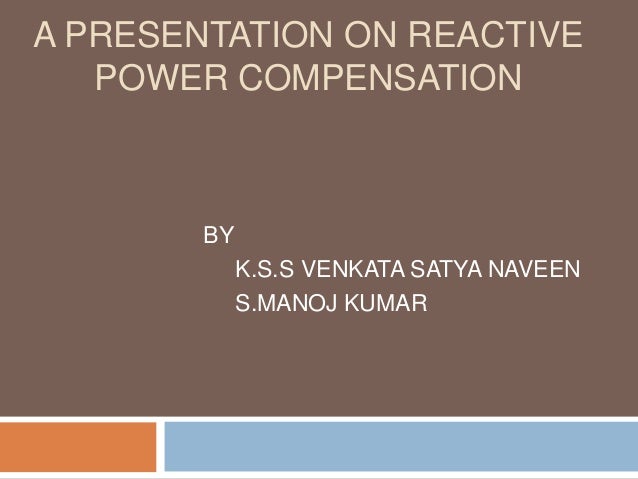 A PRESENTATION ON REACTIVE POWER COMPENSATION

BY

K.S.S VENKATA SATYA NAVEEN

S.MANOJ KUMAR